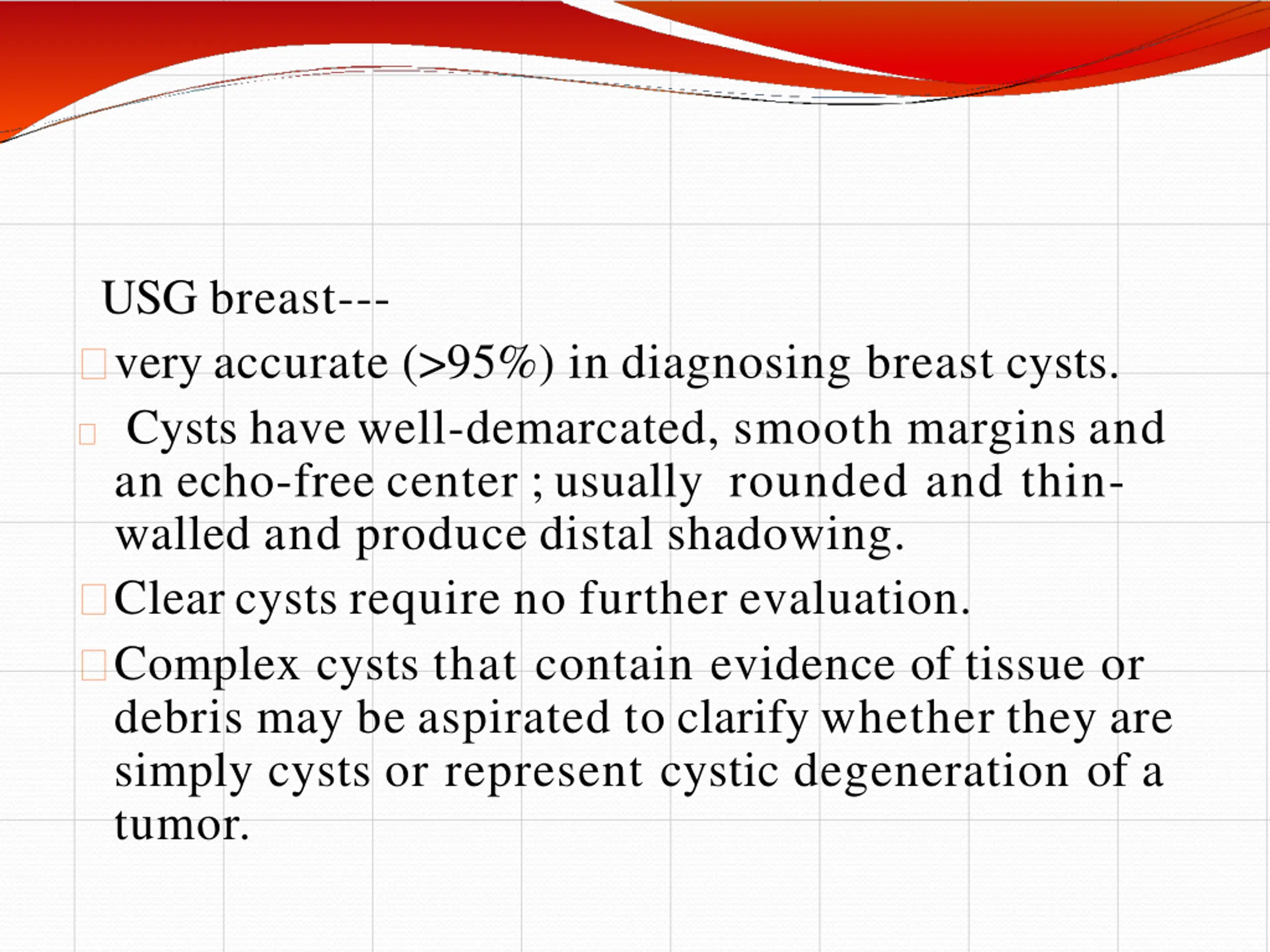 USG breast---

very accurate (>95%) in diagnosing breast cysts.

Cysts have well-demarcated, smooth margins and an echo-free center ; usually rounded and thin-walled and produce distal shadowing.

Clear cysts require no further evaluation.

Complex cysts that contain evidence of tissue or debris may be aspirated to clarify whether they are simply cysts or represent cystic degeneration of a tumor.